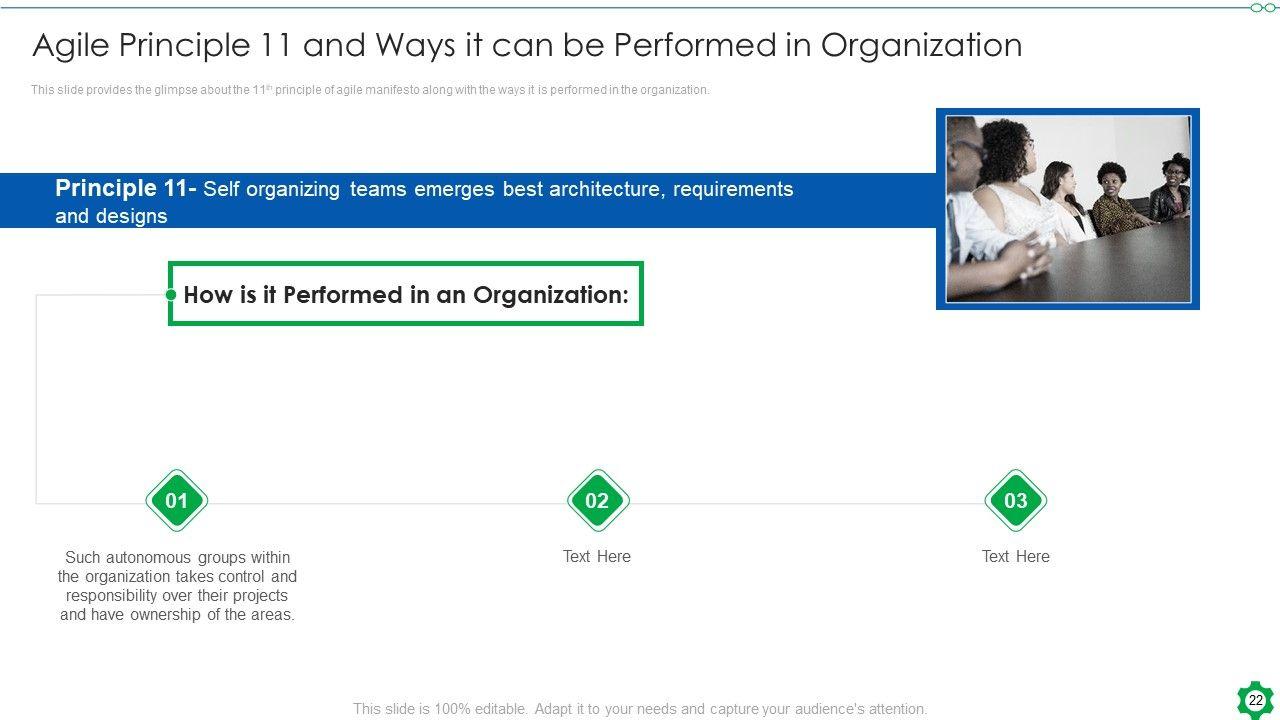 Agile Principle 11 and Ways it can be Performed in Organization

This slide provides the glimpse about the 11$^{th}$ principle of agile manifesto along with the ways it is performed in the organization.

Principle 11- Self organizing teams emerges best architecture, requirements and designs

How is it Performed in an Organization:

01

Such autonomous groups within the organization takes control and responsibility over their projects and have ownership of the areas.

02

Text Here

03

Text Here

This slide is 100% editable. Adapt it to your needs and capture your audience's attention.

22